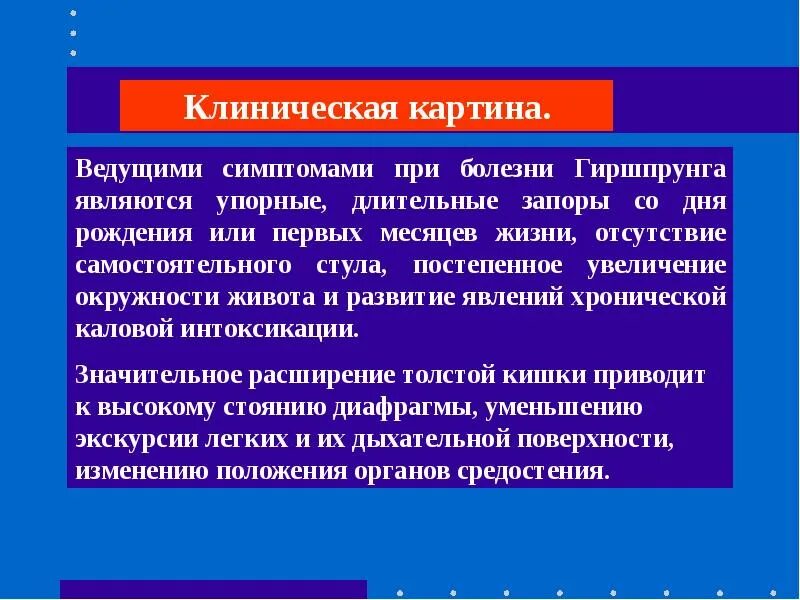 Клиническая картина.

Ведущими симптомами при болезни Гиршпрунга являются упорные, длительные запоры со дня рождения или первых месяцев жизни, отсутствие самостоятельного стула, постепенное увеличение окружности живота и развитие явлений хронической каловой интоксикации.

Значительное расширение толстой кишки приводит к высокому стоянию диафрагмы, уменьшению экскурсии легких и их дыхательной поверхности, изменению положения органов средостения.